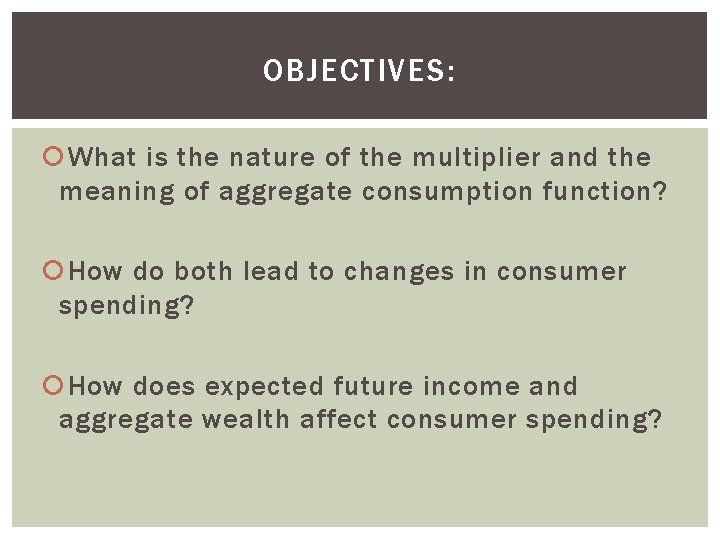 OBJECTIVES:

What is the nature of the multiplier and the meaning of aggregate consumption function?

How do both lead to changes in consumer spending?

How does expected future income and aggregate wealth affect consumer spending?